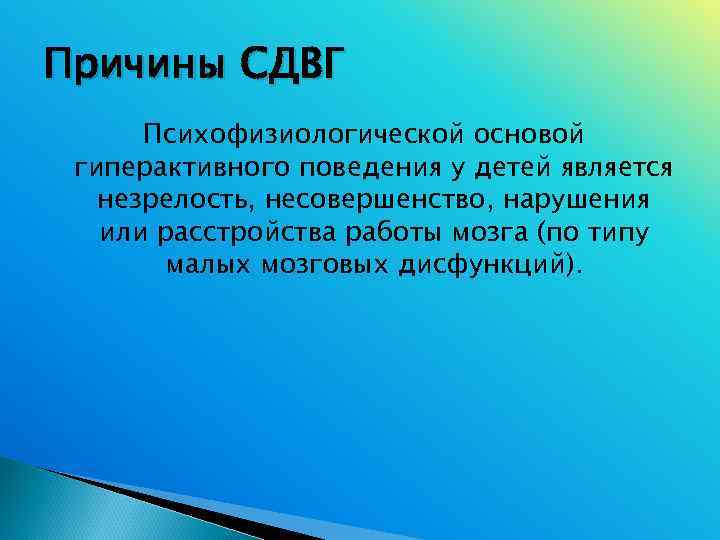 Причины СДВГ

Психофизиологической основой гиперактивного поведения у детей является незрелость, несовершенство, нарушения или расстройства работы мозга (по типу малых мозговых дисфункций).